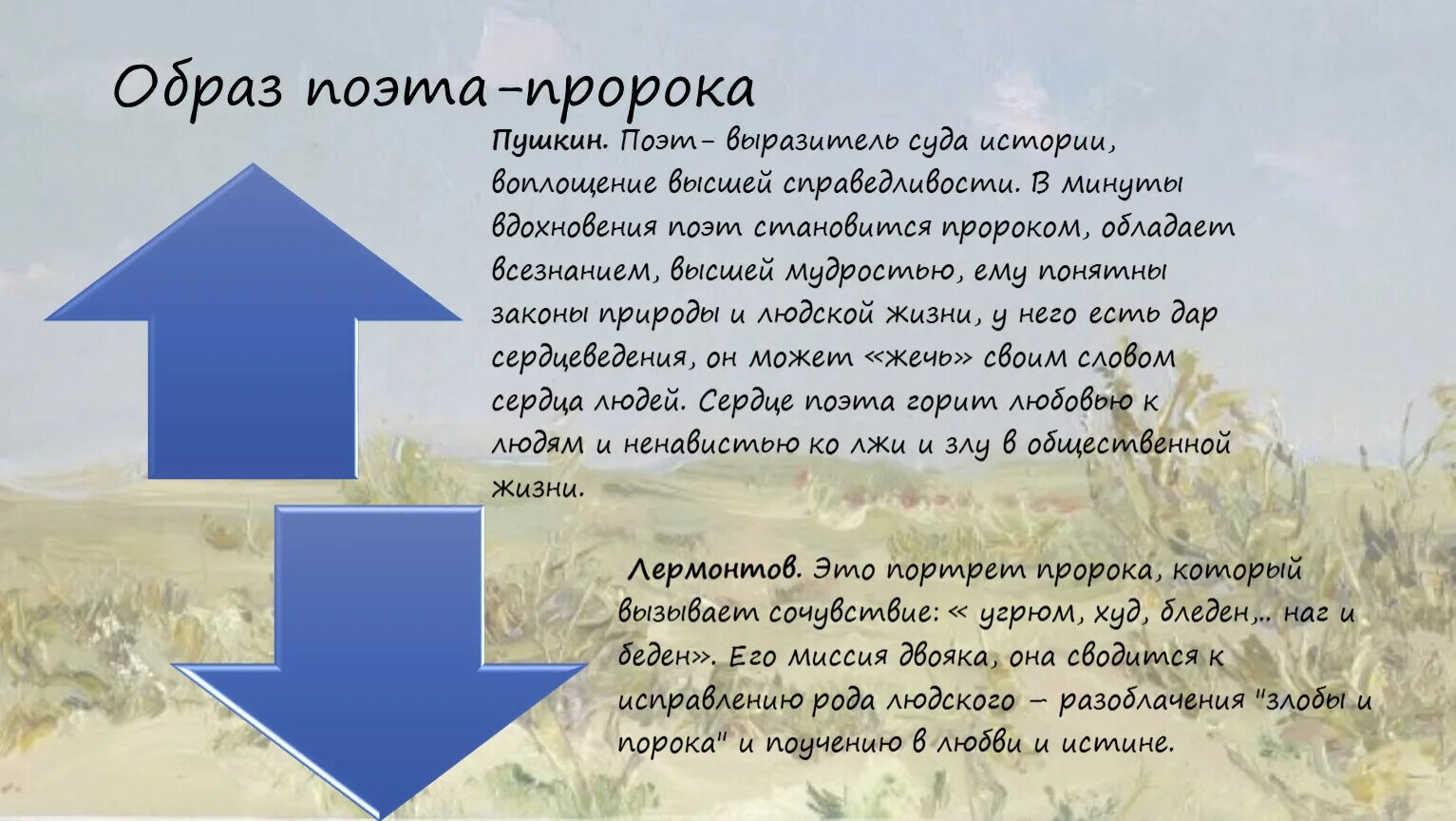 Образ поэта-пророка

Пушкин. Поэт- выразитель суда истории, воплощение высшей справедливости. В минуты вдохновения поэт становится пророком, обладает всезнанием, высшей мудростью, ему понятны законы природы и людской жизни, у него есть дар сердцеведения, он может «жечь» своим словом сердца людей. Сердце поэта горит любовью к людям и ненавистью ко лжи и злу в общественной жизни.

Лермонтов. Это портрет пророка, который вызывает сочувствие: « угрюм, худ, бледен,.. наг и беден». Его миссия двояка, она сводится к исправлению рода людского – разоблачения "злобы и порока" и поучению в любви и истине.